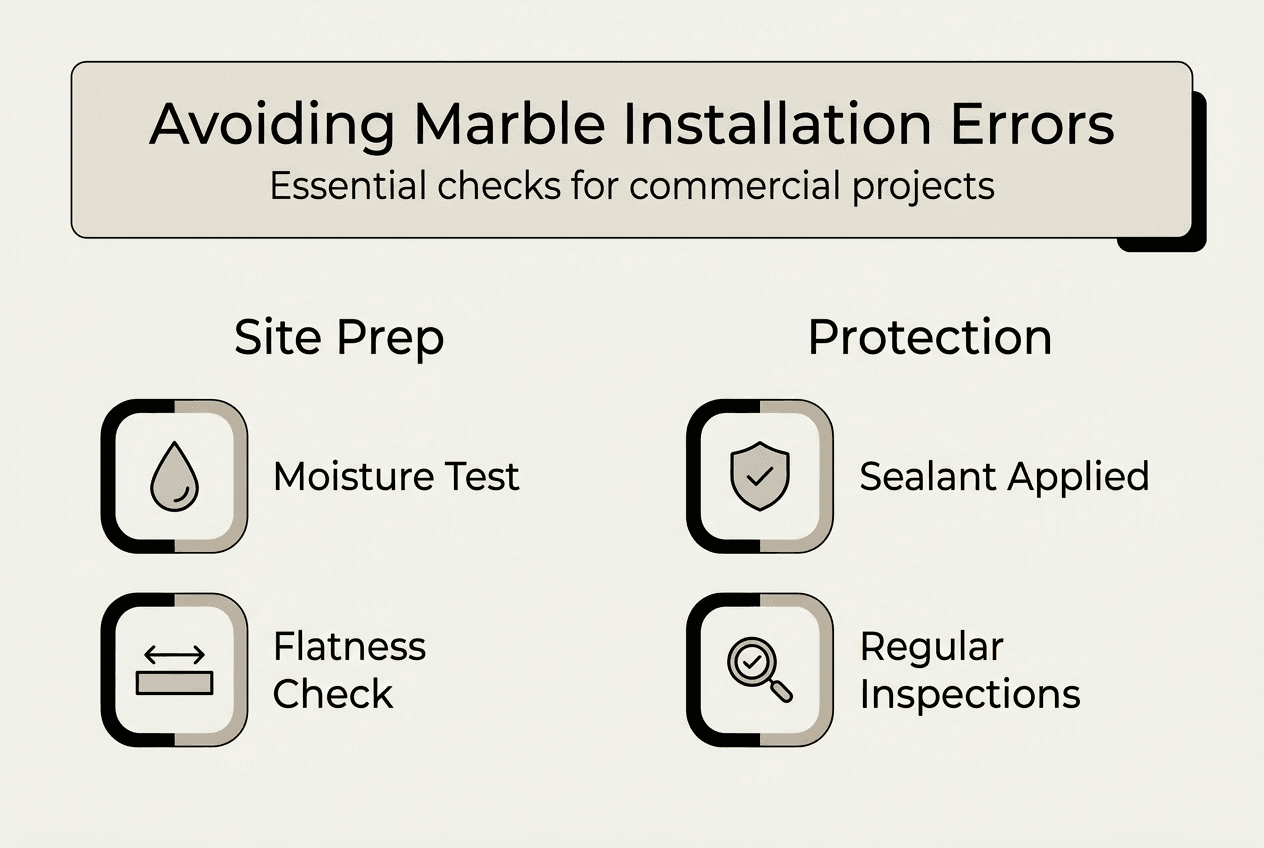 Avoiding Marble Installation Errors
Essential checks for commercial projects

Site Prep

Moisture Test

Flatness Check

Protection

Sealant Applied

Regular Inspections